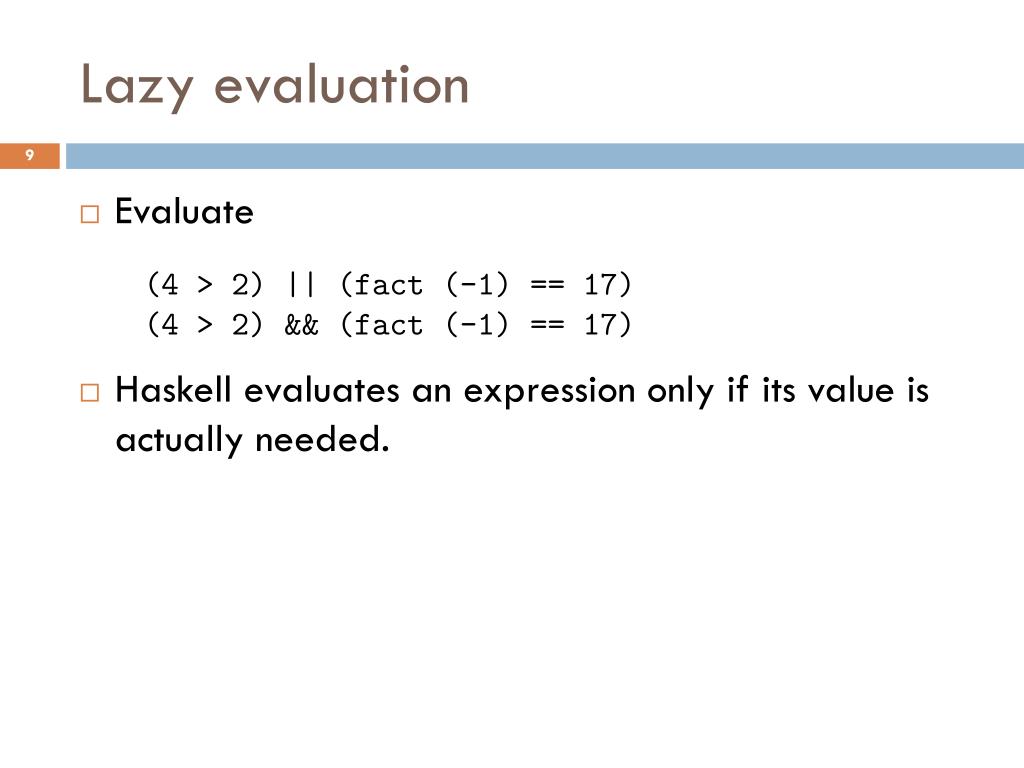 Lazy evaluation

9

□ Evaluate

(4 > 2) || (fact (-1) == 17)
(4 > 2) && (fact (-1) == 17)

□ Haskell evaluates an expression only if its value is actually needed.